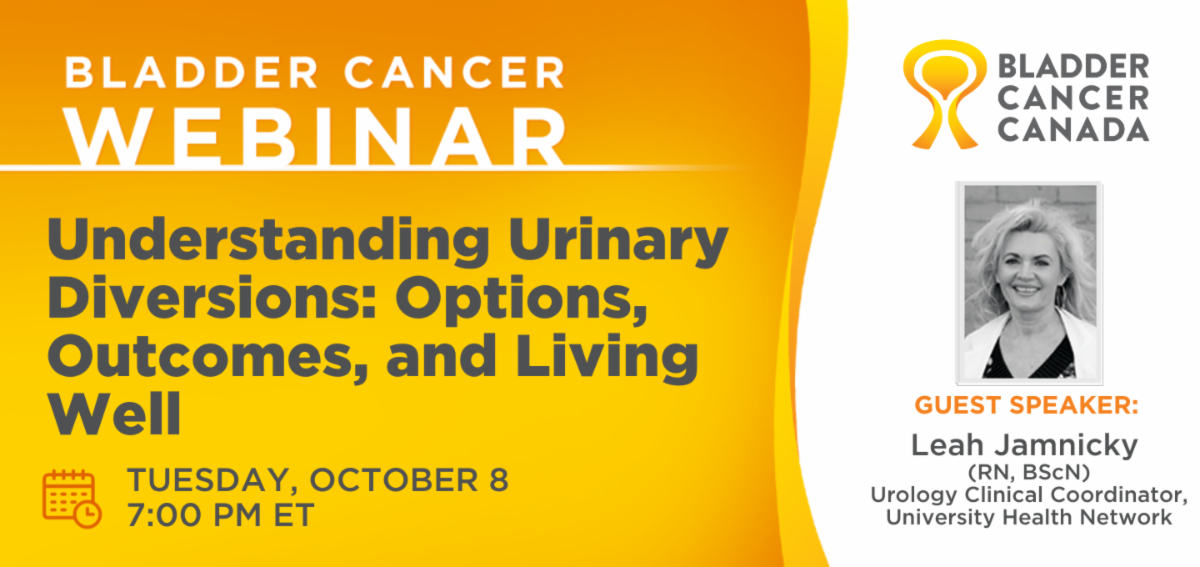 BLADDER CANCER
WEBINAR

Understanding Urinary Diversions: Options, Outcomes, and Living Well

TUESDAY, OCTOBER 8
7:00 PM ET

BLADDER CANCER CANADA

GUEST SPEAKER:
Leah Jamnicky
(RN, BScN)
Urology Clinical Coordinator, University Health Network